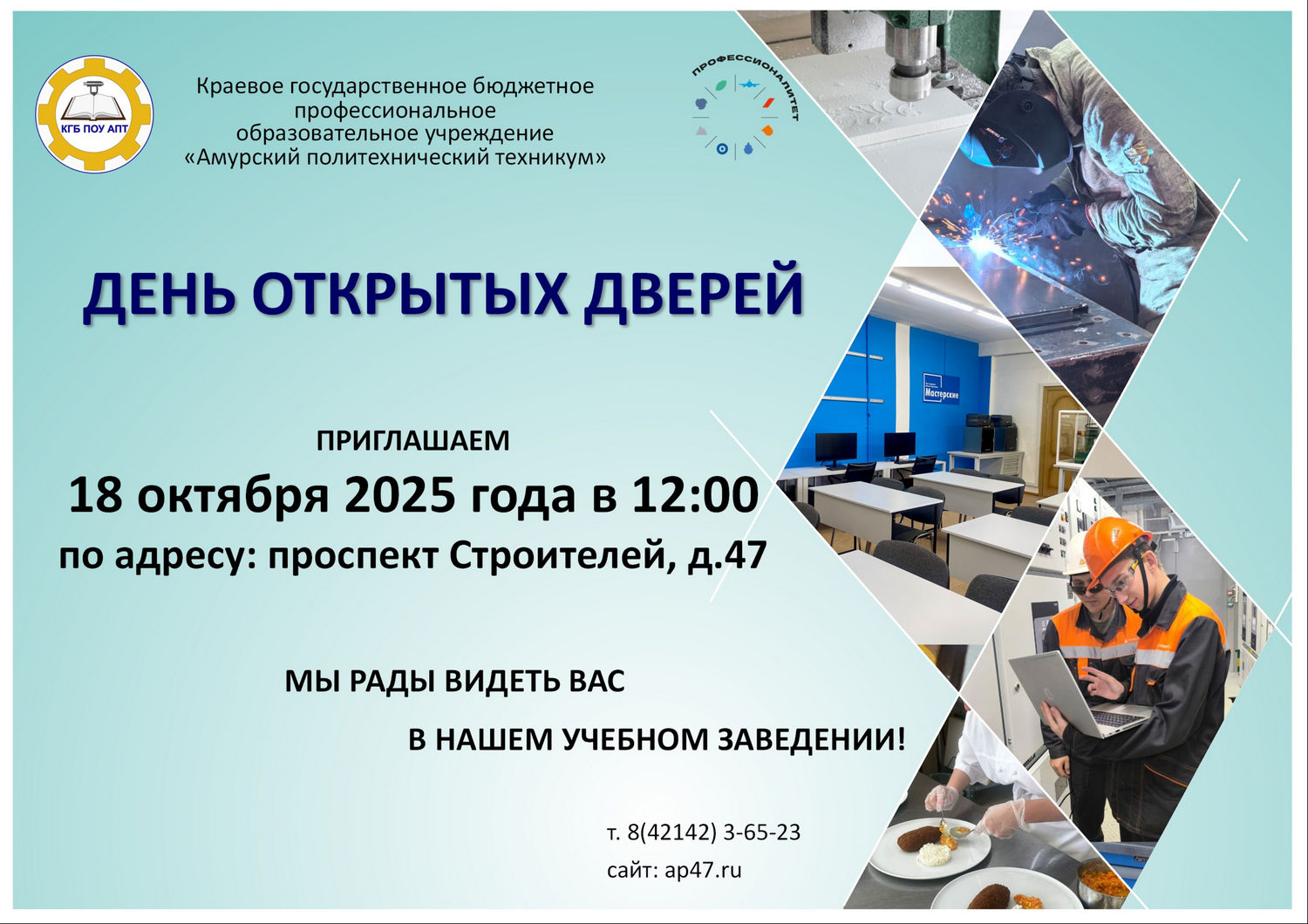 КГБ ПОУ АПТ

Краевое государственное бюджетное профессиональное образовательное учреждение «Амурский политехнический техникум»

ПРОФЕССИОНАЛИТЕТ

ДЕНЬ ОТКРЫТЫХ ДВЕРЕЙ

Мастерские

ПРИГЛАШАЕМ
18 октября 2025 года в 12:00
по адресу: проспект Строителей, д.47

МЫ РАДЫ ВИДЕТЬ ВАС
В НАШЕМ УЧЕБНОМ ЗАВЕДЕНИИ!

т. 8(42142) 3-65-23
сайт: ap47.ru